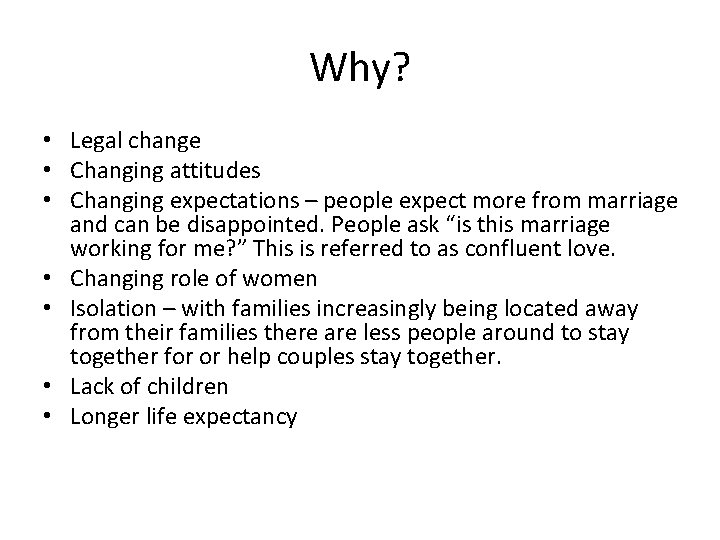 Why?

• Legal change
• Changing attitudes
• Changing expectations – people expect more from marriage and can be disappointed. People ask “is this marriage working for me?” This is referred to as confluent love.
• Changing role of women
• Isolation – with families increasingly being located away from their families there are less people around to stay together for or help couples stay together.
• Lack of children
• Longer life expectancy